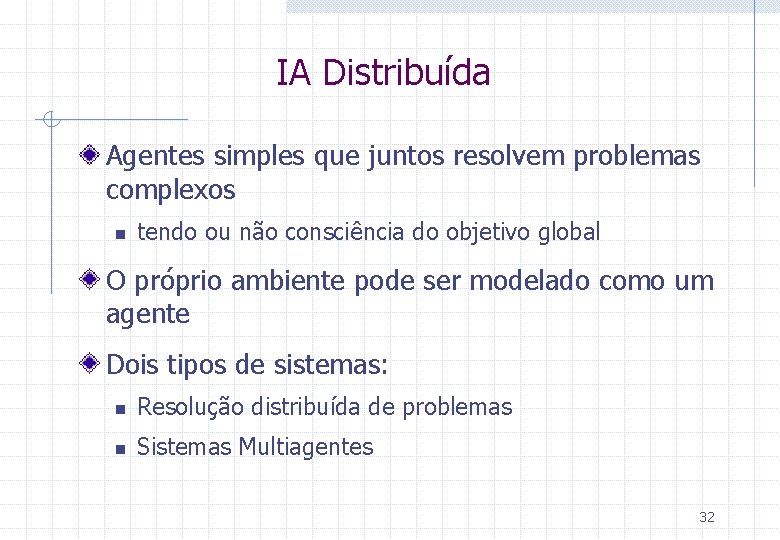 IA Distribuída

Agentes simples que juntos resolvem problemas complexos

tendo ou não consciência do objetivo global

O próprio ambiente pode ser modelado como um agente

Dois tipos de sistemas:

Resolução distribuída de problemas

Sistemas Multiagentes

32